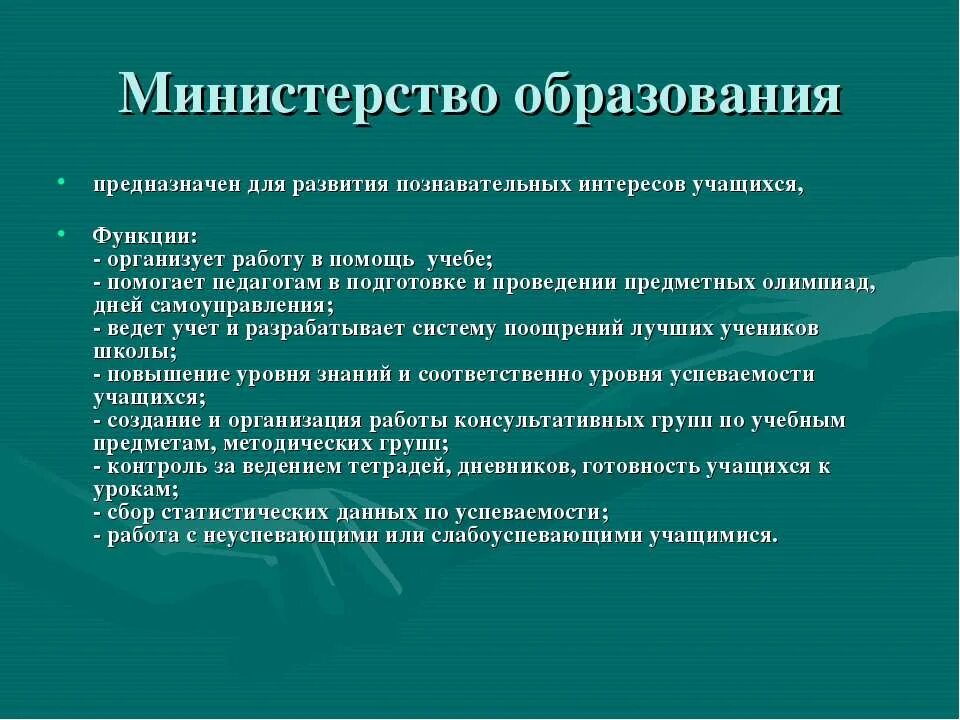 Министерство образования

• предназначен для развития познавательных интересов учащихся,

• Функции:
- организует работу в помощь учебе;
- помогает педагогам в подготовке и проведении предметных олимпиад, дней самоуправления;
- ведет учет и разрабатывает систему поощрений лучших учеников школы;
- повышение уровня знаний и соответственно уровня успеваемости учащихся;
- создание и организация работы консультативных групп по учебным предметам, методических групп;
- контроль за ведением тетрадей, дневников, готовность учащихся к урокам;
- сбор статистических данных по успеваемости;
- работа с неуспевающими или слабоуспевающими учащимися.